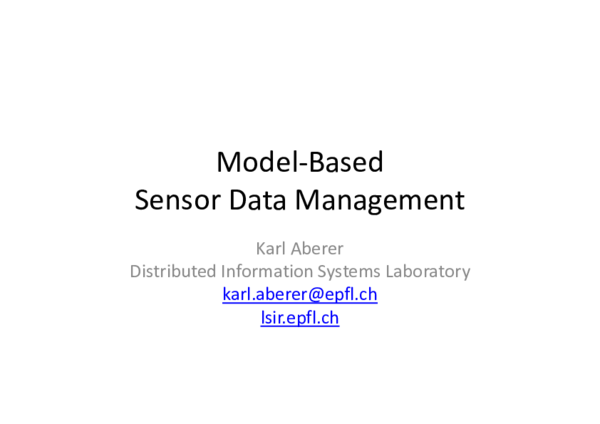 Model-Based
Sensor Data Management

Karl Aberer
Distributed Information Systems Laboratory
karl.aberer@epfl.ch
lsir.epfl.ch